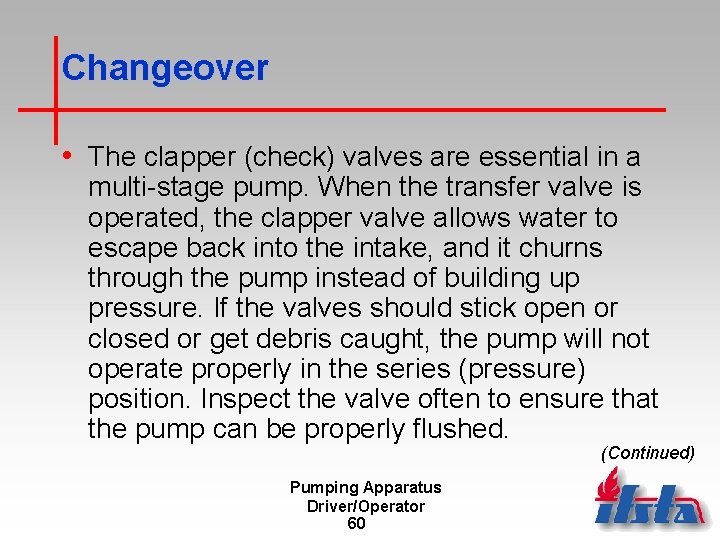 Changeover

• The clapper (check) valves are essential in a multi-stage pump. When the transfer valve is operated, the clapper valve allows water to escape back into the intake, and it churns through the pump instead of building up pressure. If the valves should stick open or closed or get debris caught, the pump will not operate properly in the series (pressure) position. Inspect the valve often to ensure that the pump can be properly flushed.

(Continued)

Pumping Apparatus
Driver/Operator
60

ifsta